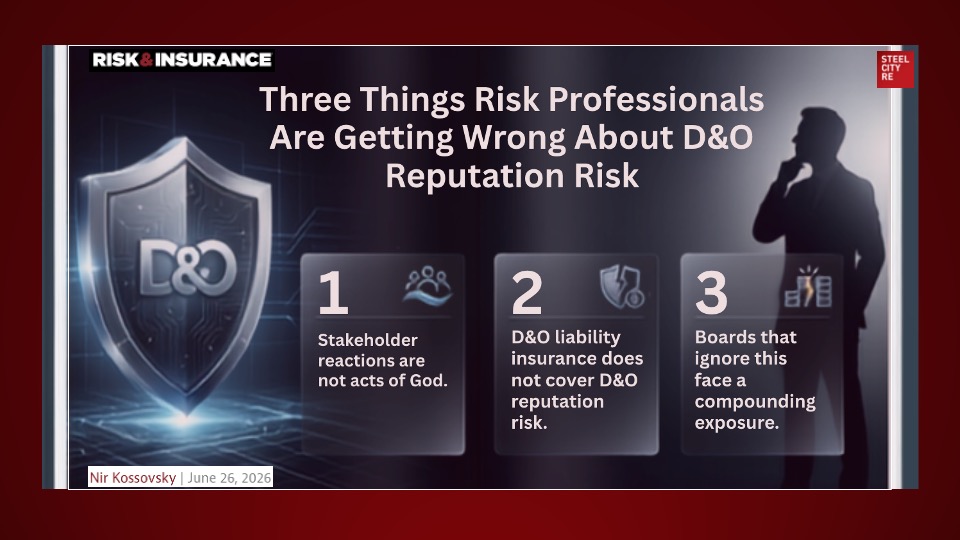 RISK&INSURANCE

STEEL CITY RE

Three Things Risk Professionals Are Getting Wrong About D&O Reputation Risk

D&O

1
Stakeholder reactions are not acts of God.

2
D&O liability insurance does not cover D&O reputation risk.

3
Boards that ignore this face a compounding exposure.

Nir Kossovsky | June 26, 2026